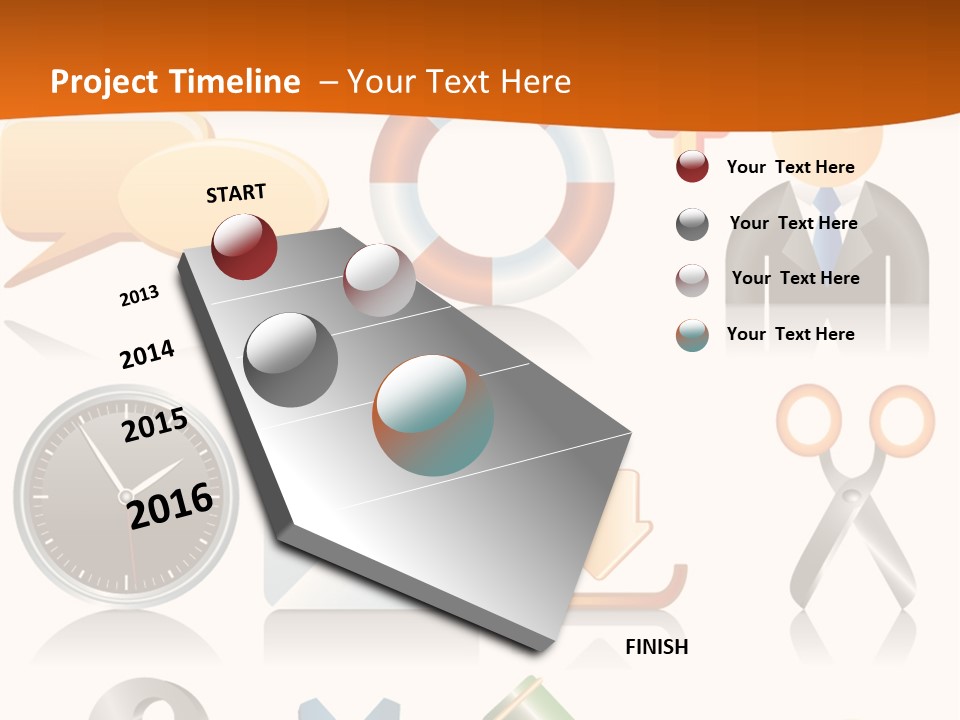 Project Timeline – Your Text Here

START

2013

2014

2015

2016

FINISH

Your Text Here

Your Text Here

Your Text Here

Your Text Here